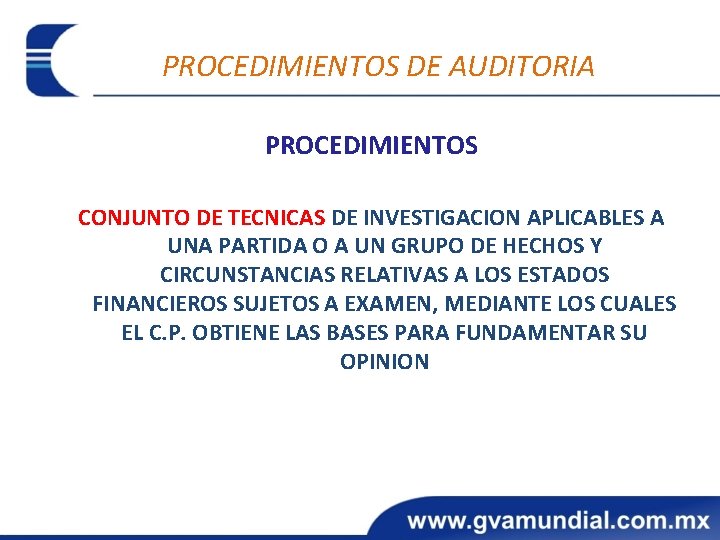 PROCEDIMIENTOS DE AUDITORIA

PROCEDIMIENTOS

CONJUNTO DE TECNICAS DE INVESTIGACION APLICABLES A UNA PARTIDA O A UN GRUPO DE HECHOS Y CIRCUNSTANCIAS RELATIVAS A LOS ESTADOS FINANCIEROS SUJETOS A EXAMEN, MEDIANTE LOS CUALES EL C.P. OBTIENE LAS BASES PARA FUNDAMENTAR SU OPINION

www.gvamundial.com.mx